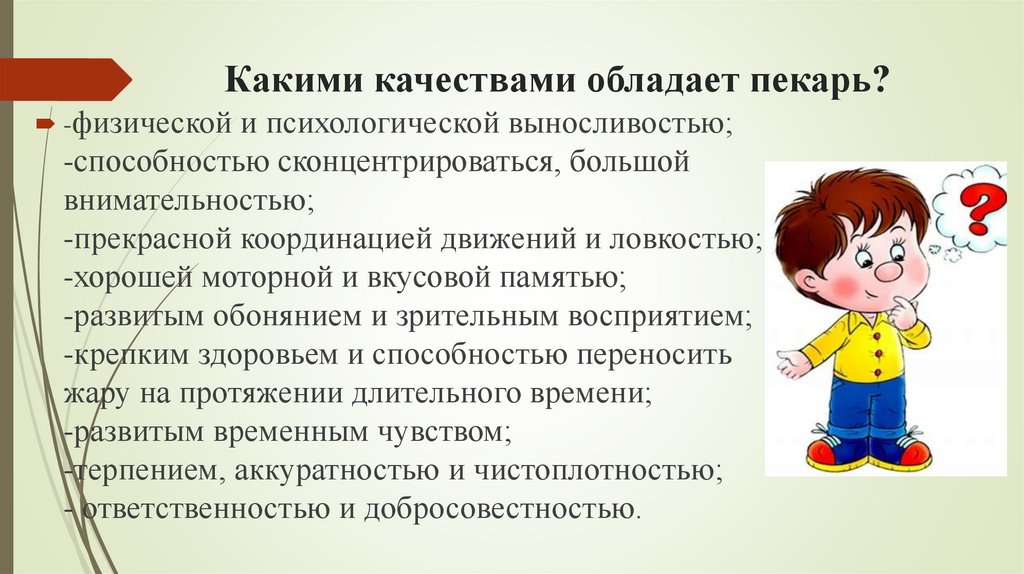 Какими качествами обладает пекарь?

-физической и психологической выносливостью;
-способностью сконцентрироваться, большой внимательностью;
-прекрасной координацией движений и ловкостью;
-хорошей моторной и вкусовой памятью;
-развитым обонянием и зрительным восприятием;
-крепким здоровьем и способностью переносить жару на протяжении длительного времени;
-развитым временным чувством;
-терпением, аккуратностью и чистоплотностью;
- ответственностью и добросовестностью.

?